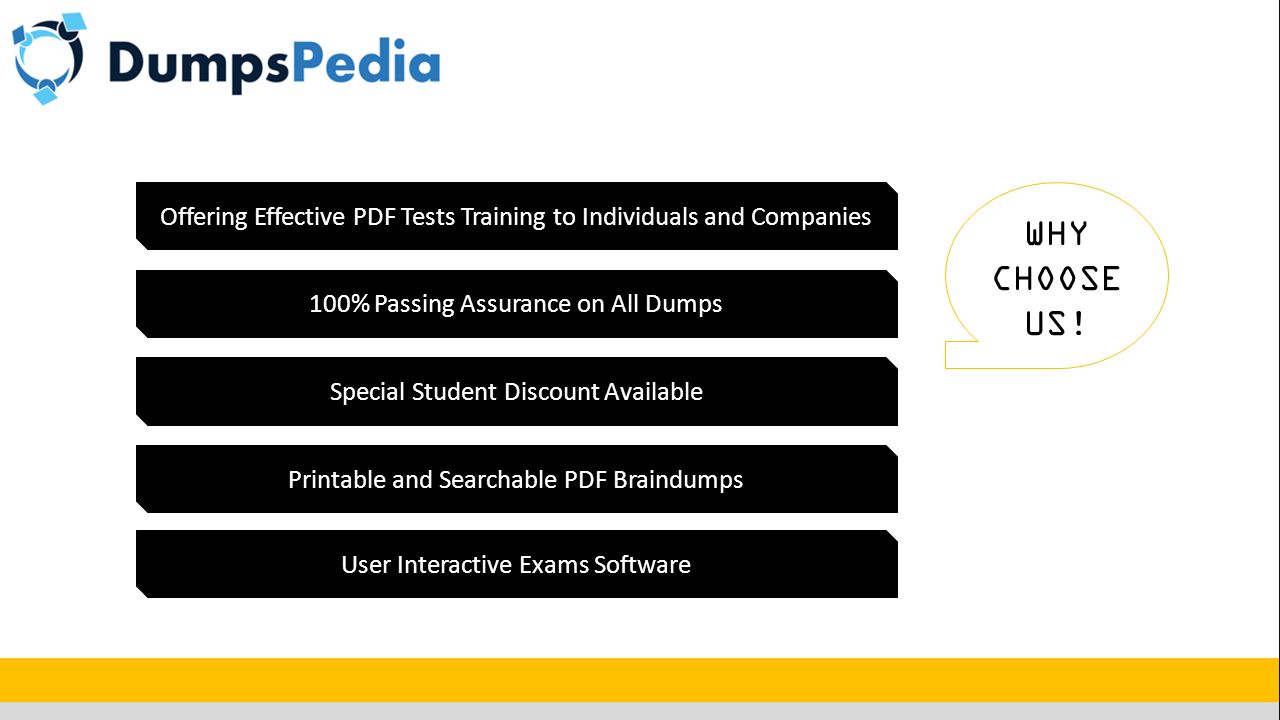 DumpsPedia

Offering Effective PDF Tests Training to Individuals and Companies

100% Passing Assurance on All Dumps

Special Student Discount Available

Printable and Searchable PDF Braindumps

User Interactive Exams Software

WHY CHOOSE US!